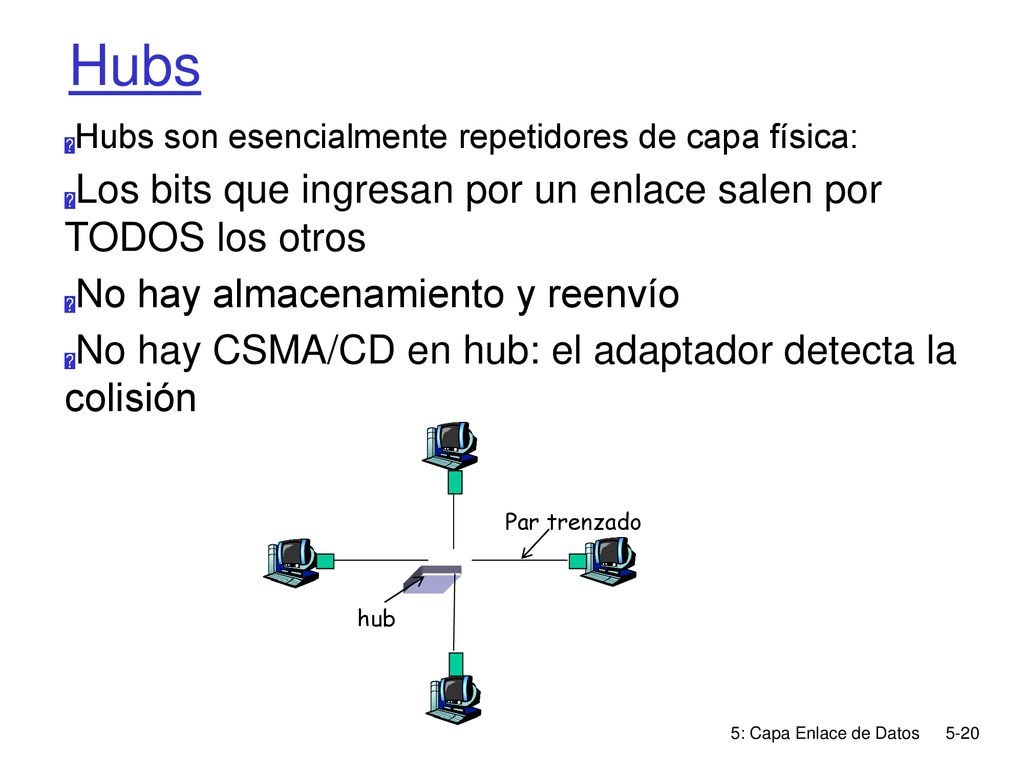 Hubs

Hubs son esencialmente repetidores de capa física:

Los bits que ingresan por un enlace salen por TODOS los otros

No hay almacenamiento y reenvío

No hay CSMA/CD en hub: el adaptador detecta la colisión

Par trenzado

hub

5: Capa Enlace de Datos 5-20